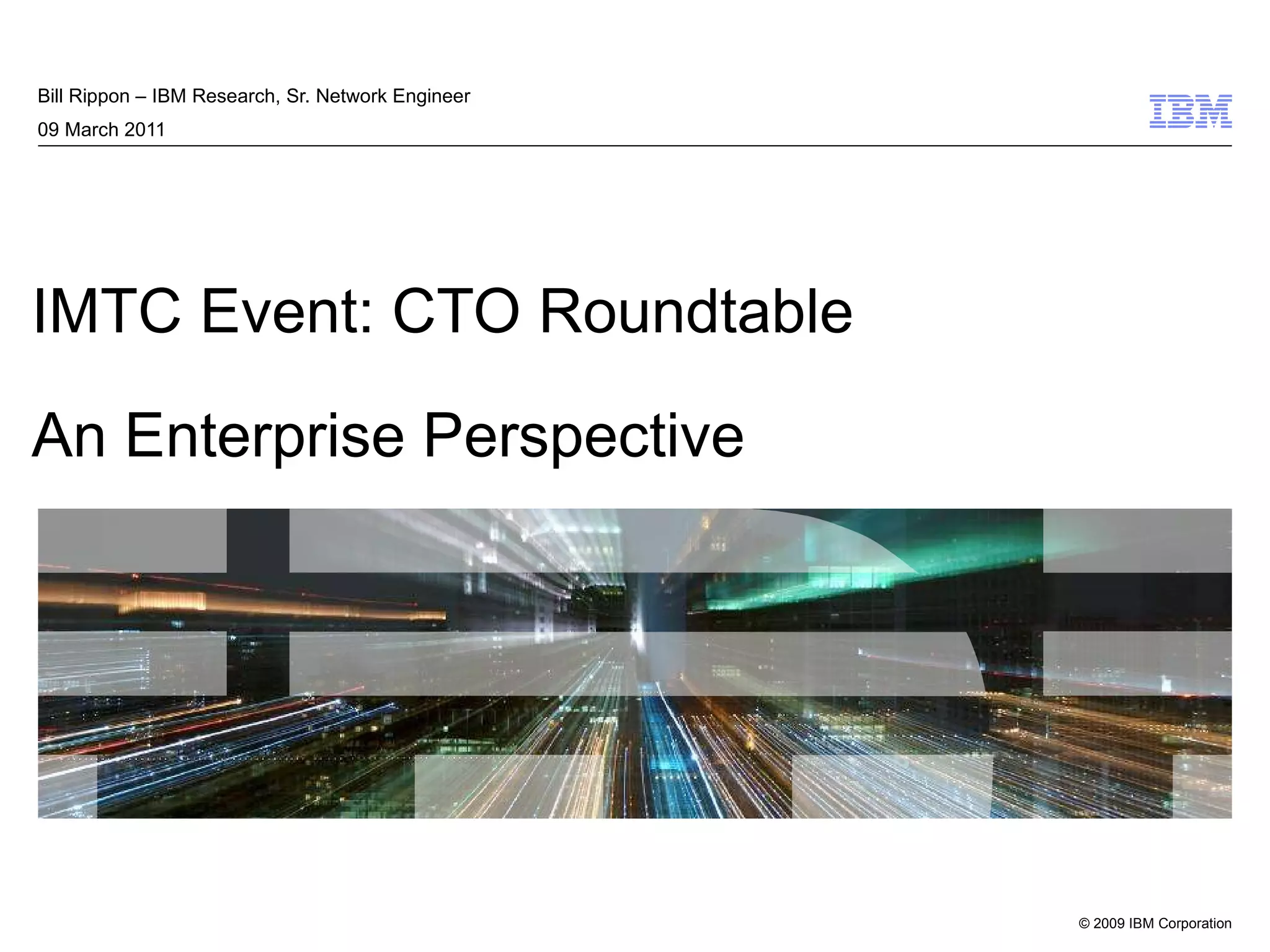 Bill Rippon – IBM Research, Sr. Network Engineer

09 March 2011

IBM

IMTC Event: CTO Roundtable

An Enterprise Perspective

© 2009 IBM Corporation